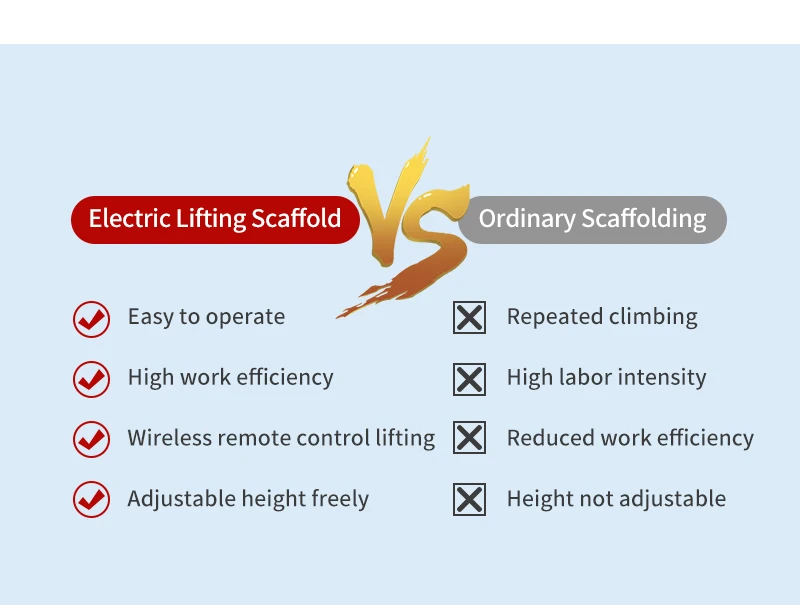 Electric Lifting Scaffold

VS

Ordinary Scaffolding

Easy to operate

High work efficiency

Wireless remote control lifting

Adjustable height freely

Repeated climbing

High labor intensity

Reduced work efficiency

Height not adjustable